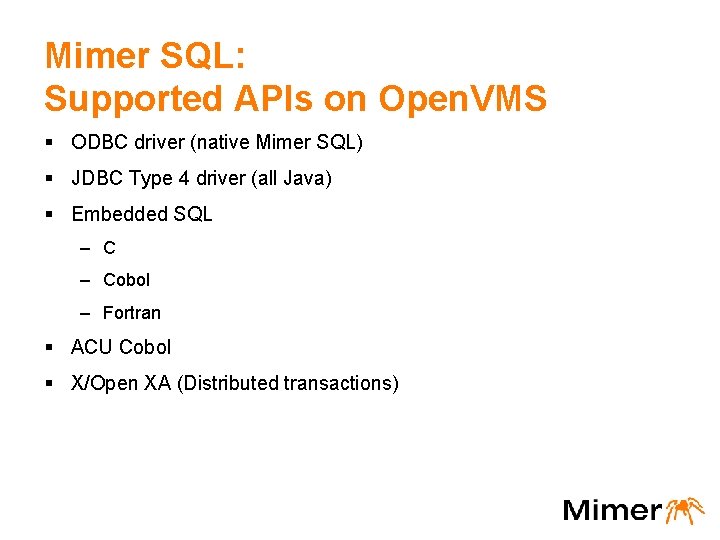 Mimer SQL:
Supported APIs on OpenVMS

▪ ODBC driver (native Mimer SQL)
▪ JDBC Type 4 driver (all Java)
▪ Embedded SQL
– C
– Cobol
– Fortran
▪ ACU Cobol
▪ X/Open XA (Distributed transactions)

Mimer